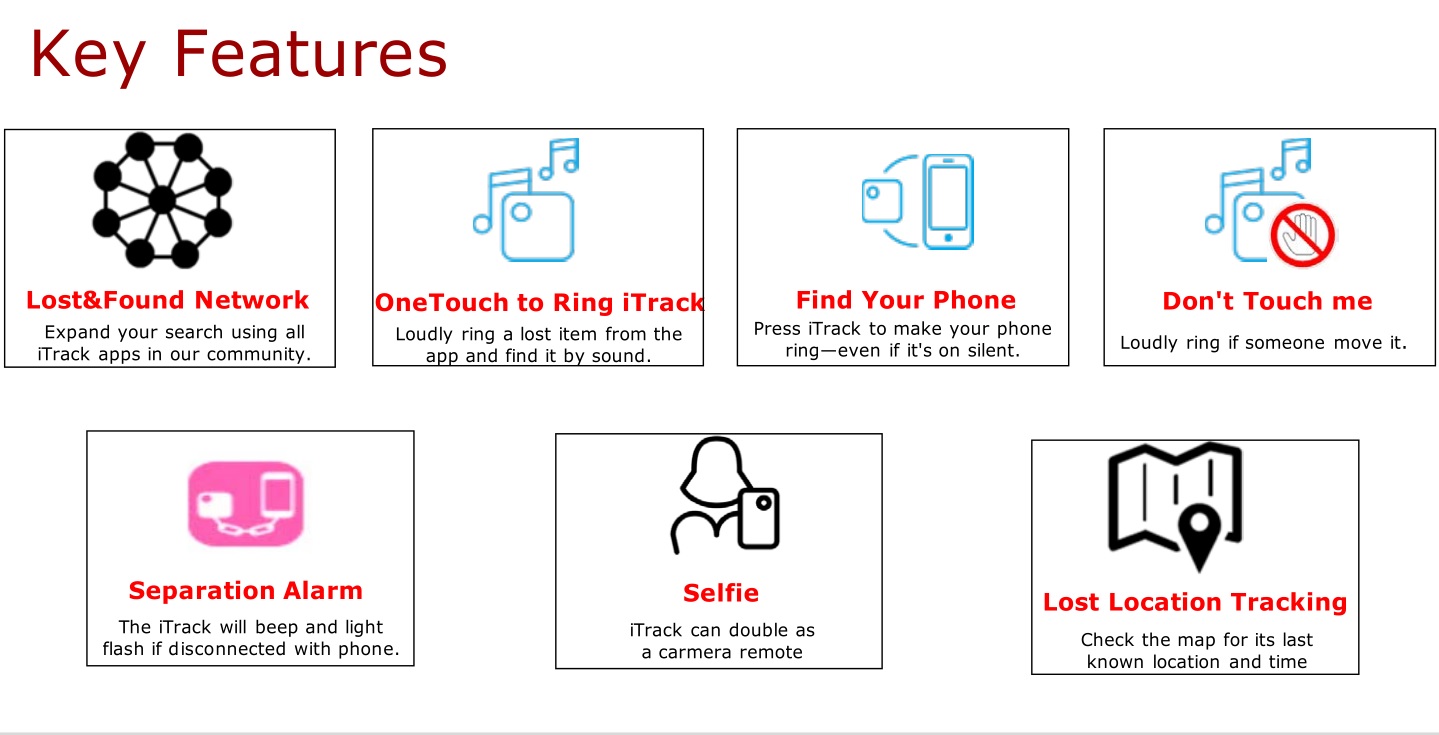 Key Features

Lost&Found Network
Expand your search using all iTrack apps in our community.

OneTouch to Ring iTrack
Loudly ring a lost item from the app and find it by sound.

Find Your Phone
Press iTrack to make your phone ring—even if it's on silent.

Don't Touch me
Loudly ring if someone move it.

Separation Alarm
The iTrack will beep and light flash if disconnected with phone.

Selfie
iTrack can double as a carmera remote

Lost Location Tracking
Check the map for its last known location and time